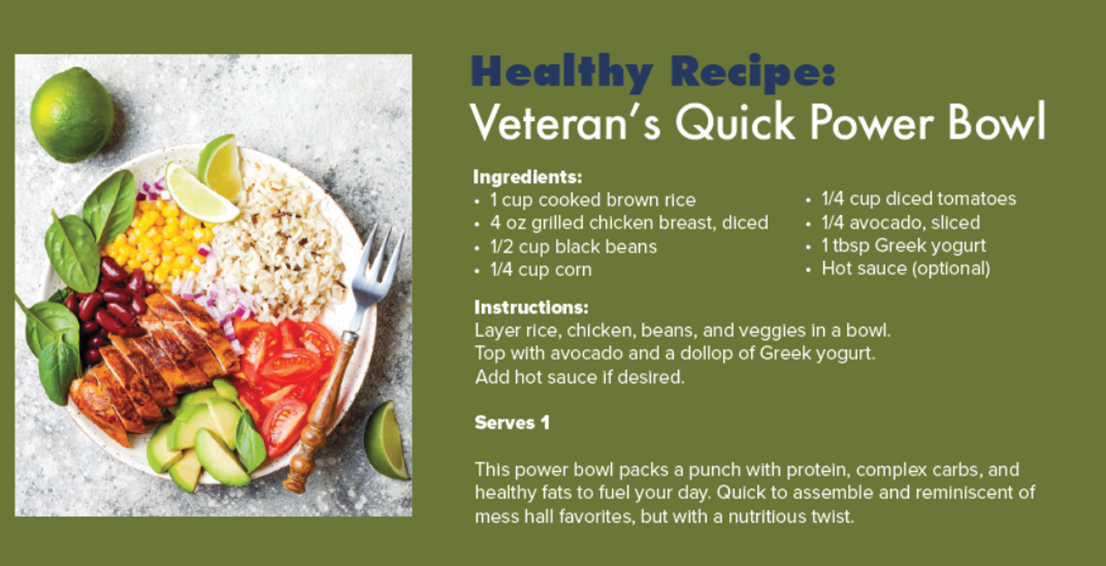 Healthy Recipe:
Veteran's Quick Power Bowl

Ingredients:
• 1 cup cooked brown rice
• 4 oz grilled chicken breast, diced
• 1/2 cup black beans
• 1/4 cup corn

• 1/4 cup diced tomatoes
• 1/4 avocado, sliced
• 1 tbsp Greek yogurt
• Hot sauce (optional)

Instructions:
Layer rice, chicken, beans, and veggies in a bowl. Top with avocado and a dollop of Greek yogurt. Add hot sauce if desired.

Serves 1

This power bowl packs a punch with protein, complex carbs, and healthy fats to fuel your day. Quick to assemble and reminiscent of mess hall favorites, but with a nutritious twist.